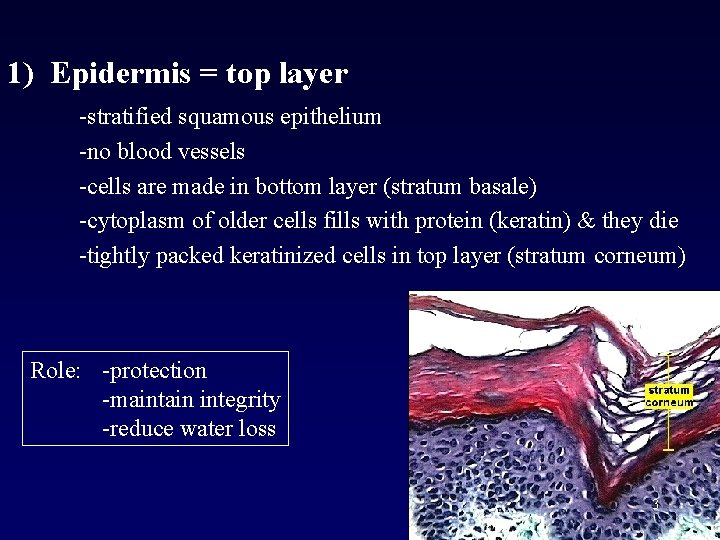 1) Epidermis = top layer

-stratified squamous epithelium
-no blood vessels
-cells are made in bottom layer (stratum basale)
-cytoplasm of older cells fills with protein (keratin) & they die
-tightly packed keratinized cells in top layer (stratum corneum)

Role: -protection
-maintain integrity
-reduce water loss

stratum corneum

3